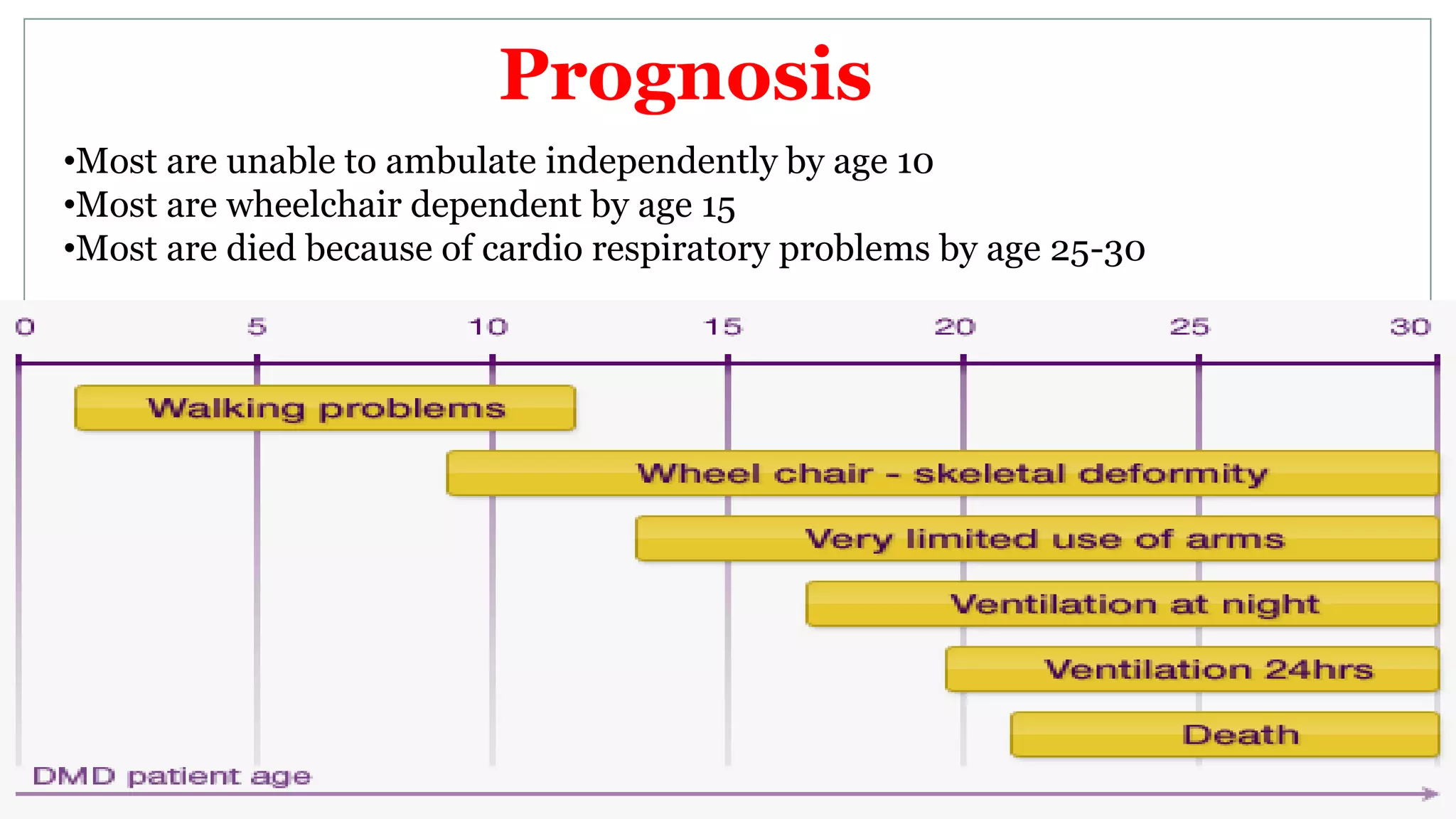 Prognosis

•Most are unable to ambulate independently by age 10
•Most are wheelchair dependent by age 15
•Most are died because of cardio respiratory problems by age 25-30

0 5 10 15 20 25 30

Walking problems

Wheel chair - skeletal deformity

Very limited use of arms

Ventilation at night

Ventilation 24hrs

Death

DMD patient age